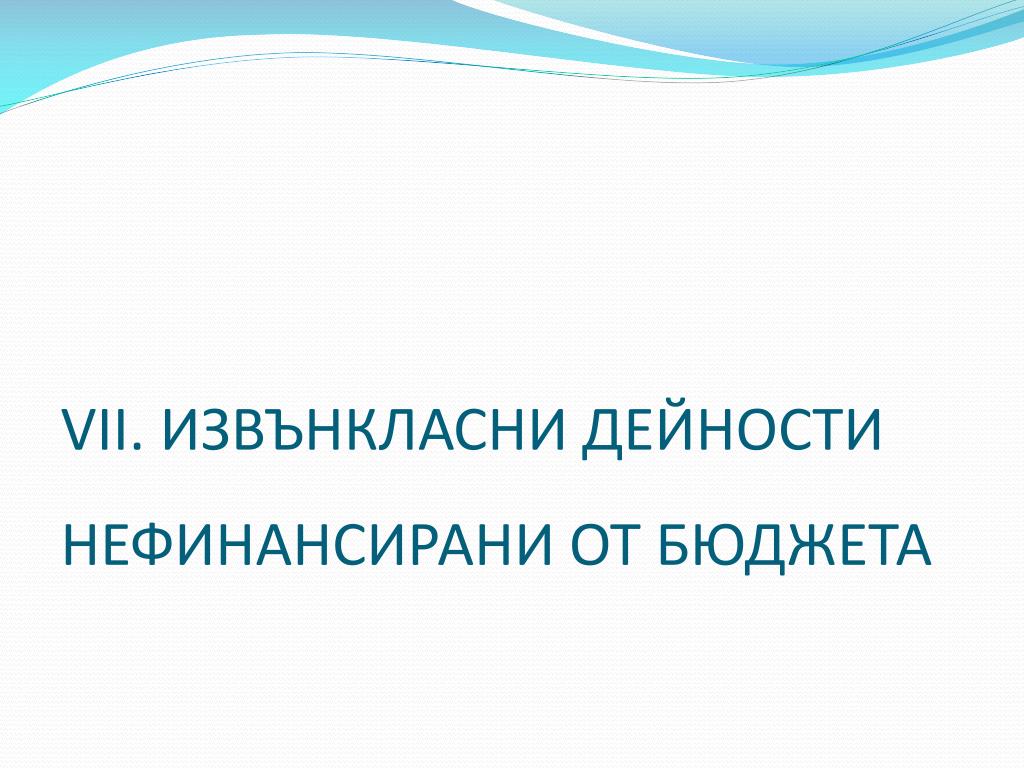 VII. ИЗВЪНКЛАСНИ ДЕЙНОСТИ

НЕФИНАНСИРАНИ ОТ БЮДЖЕТА